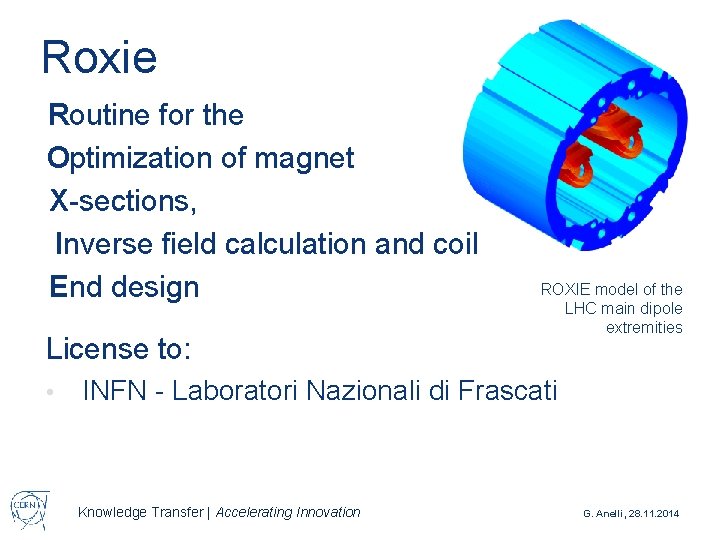 Roxie

Routine for the
Optimization of magnet
X-sections,
Inverse field calculation and coil
End design

ROXIE model of the LHC main dipole extremities

License to:

• INFN - Laboratori Nazionali di Frascati

CERN

Knowledge Transfer | Accelerating Innovation

G. Anelli, 28.11.2014